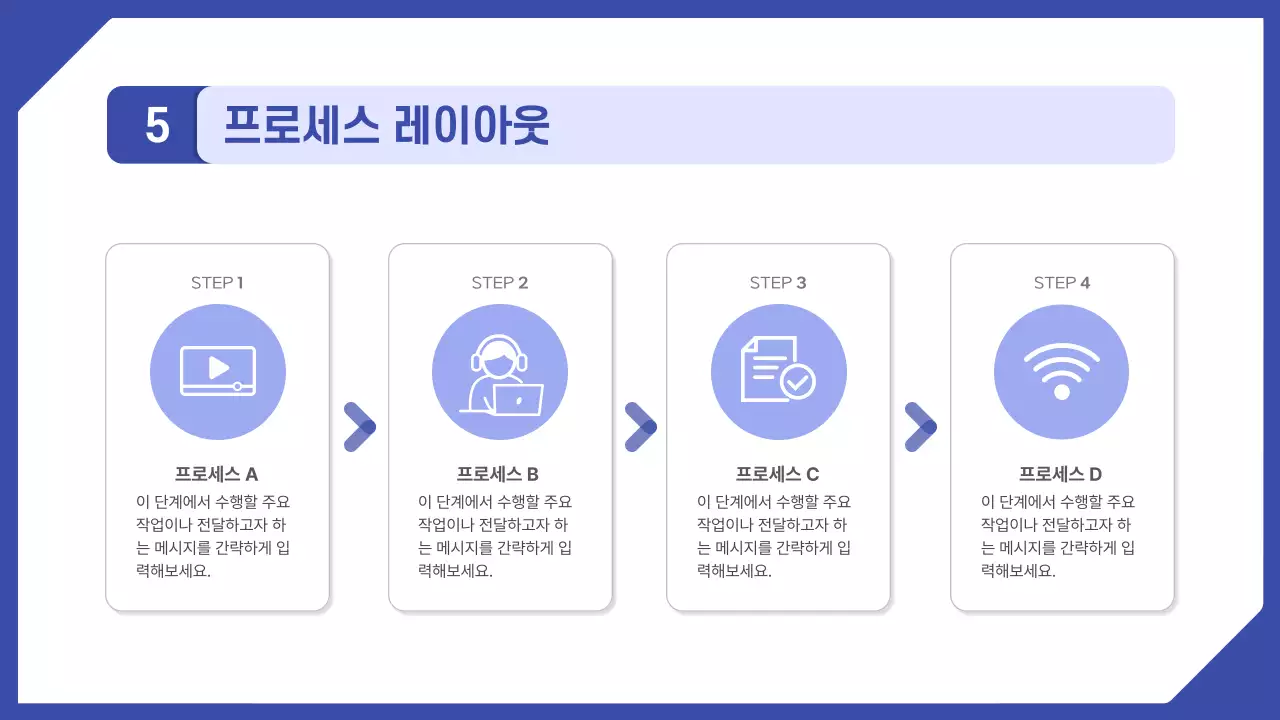 5 프로세스 레이아웃

STEP 1

프로세스 A

이 단계에서 수행할 주요 작업이나 전달하고자 하는 메시지를 간략하게 입력해보세요.

STEP 2

프로세스 B

이 단계에서 수행할 주요 작업이나 전달하고자 하는 메시지를 간략하게 입력해보세요.

STEP 3

프로세스 C

이 단계에서 수행할 주요 작업이나 전달하고자 하는 메시지를 간략하게 입력해보세요.

STEP 4

프로세스 D

이 단계에서 수행할 주요 작업이나 전달하고자 하는 메시지를 간략하게 입력해보세요.